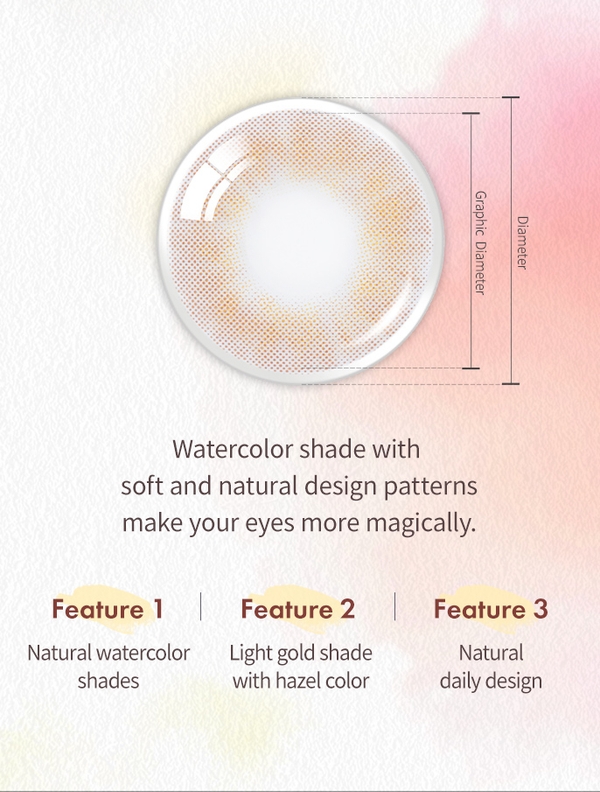 Graphic Diameter

Diameter

Watercolor shade with soft and natural design patterns make your eyes more magically.

Feature 1
Natural watercolor shades

Feature 2
Light gold shade with hazel color

Feature 3
Natural daily design